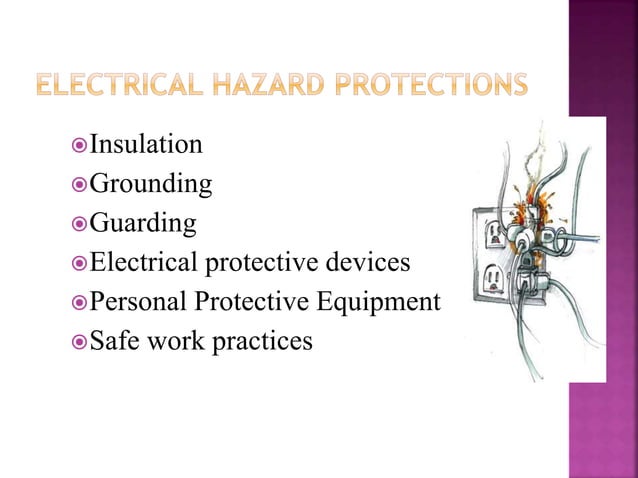 ELECTRICAL HAZARD PROTECTIONS

Insulation
Grounding
Guarding
Electrical protective devices
Personal Protective Equipment
Safe work practices